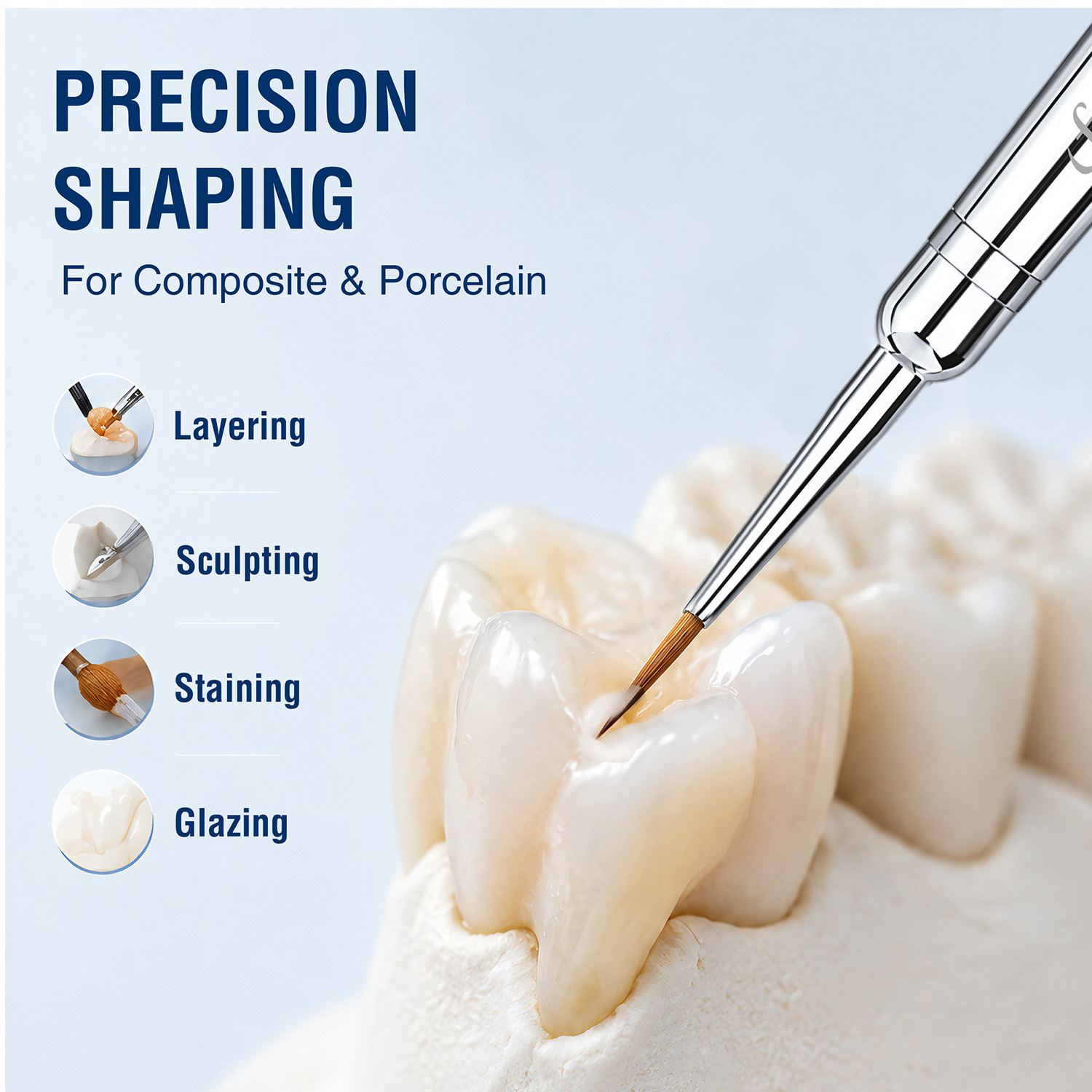 PRECISION SHAPING

For Composite & Porcelain

Layering

Sculpting

Staining

Glazing